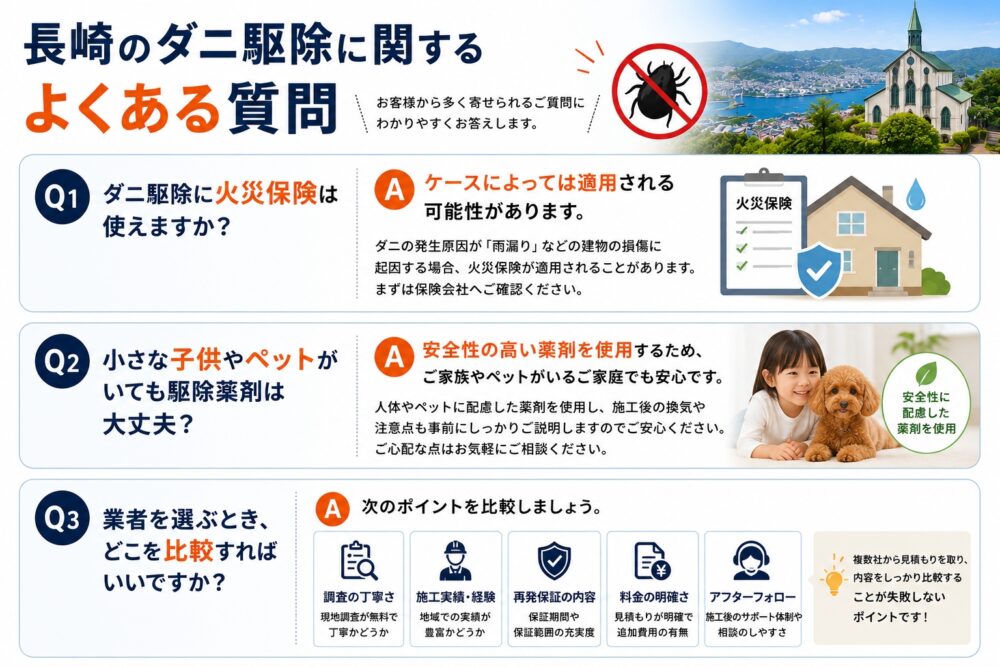 長崎のダニ駆除に関する
よくある質問

お客様から多く寄せられるご質問に
わかりやすくお答えします。

Q1 ダニ駆除に火災保険は使えますか?

A ケースによっては適用される可能性があります。

ダニの発生原因が「雨漏り」などの建物の損傷に起因する場合、火災保険が適用されることがあります。まずは保険会社へご確認ください。

火災保険

Q2 小さな子供やペットがいても駆除薬剤は大丈夫?

A 安全性の高い薬剤を使用するため、ご家族やペットがいるご家庭でも安心です。

人体やペットに配慮した薬剤を使用し、施工後の換気や注意点も事前にしっかりご説明しますのでご安心ください。ご心配な点はお気軽にご相談ください。

安全性に配慮した薬剤を使用

Q3 業者を選ぶとき、どこを比較すればいいですか?

A 次のポイントを比較しましょう。

調査の丁寧さ
現地調査が無料で丁寧かどうか

施工実績・経験
地域での実績が豊富かどうか

再発保証の内容
保証期間や保証範囲の充実度

料金の明確さ
見積もりが明確で追加費用の有無

アフターフォロー
施工後のサポート体制や相談のしやすさ

複数社から見積もりを取り、内容をしっかり比較することが失敗しないポイントです!